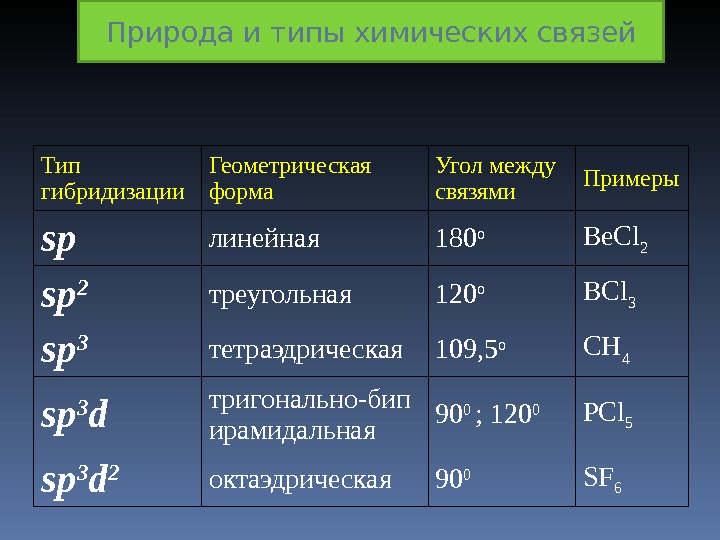 Природа и типы химических связей

| Тип гибридизации | Геометрическая форма | Угол между связями | Примеры |
|---|---|---|---|
| $sp$ | линейная | $180^o$ | $BeCl_2$ |
| $sp^2$ | треугольная | $120^o$ | $BCl_3$ |
| $sp^3$ | тетраэдрическая | $109,5^o$ | $CH_4$ |
| $sp^3d$ | тригонально-бипирамидальная | $90^0$ ; $120^0$ | $PCl_5$ |
| $sp^3d^2$ | октаэдрическая | $90^0$ | $SF_6$ |